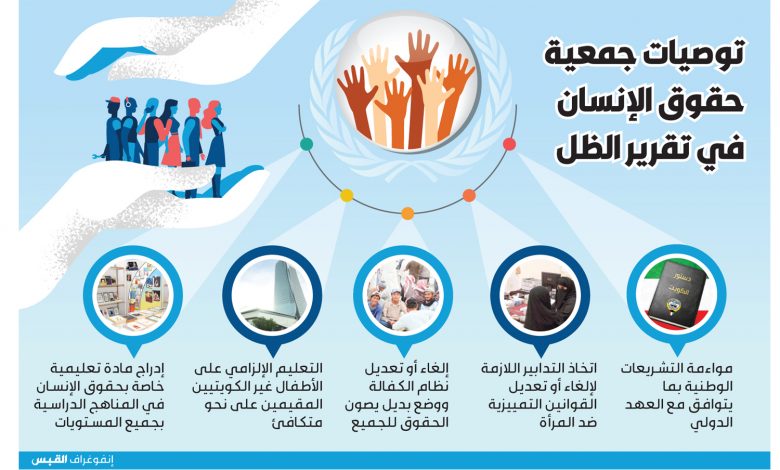 توصيات جمعية حقوق الإنسان في تقرير الظل

دستور الكويت

مواءمة التشريعات الوطنية بما يتوافق مع العهد الدولي

اتخاذ التدابير اللازمة لإلغاء أو تعديل القوانين التمييزية ضد المرأة

إلغاء أو تعديل نظام الكفالة ووضع بديل يصون الحقوق للجميع

التعليم الإلزامي على الأطفال غير الكويتيين المقيمين على نحو متكافئ

إدراج مادة تعليمية خاصة بحقوق الإنسان في المناهج الدراسية بجميع المستويات

إنفوغراف القبس